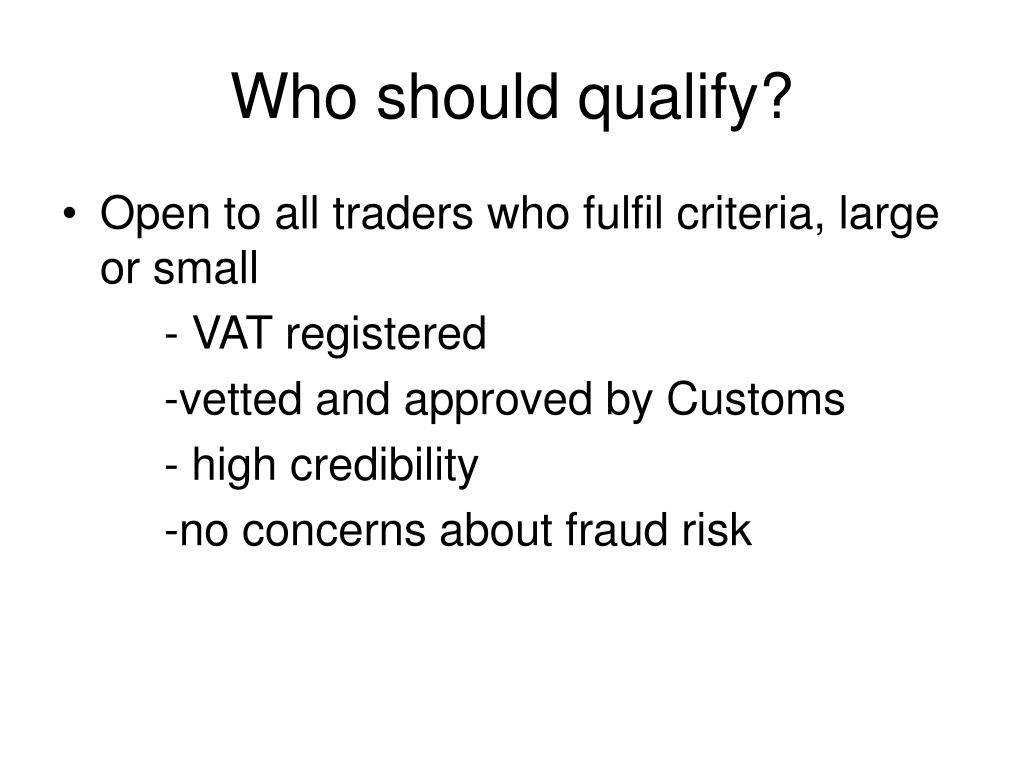 Who should qualify?

• Open to all traders who fulfil criteria, large or small

- VAT registered

-vetted and approved by Customs

- high credibility

-no concerns about fraud risk